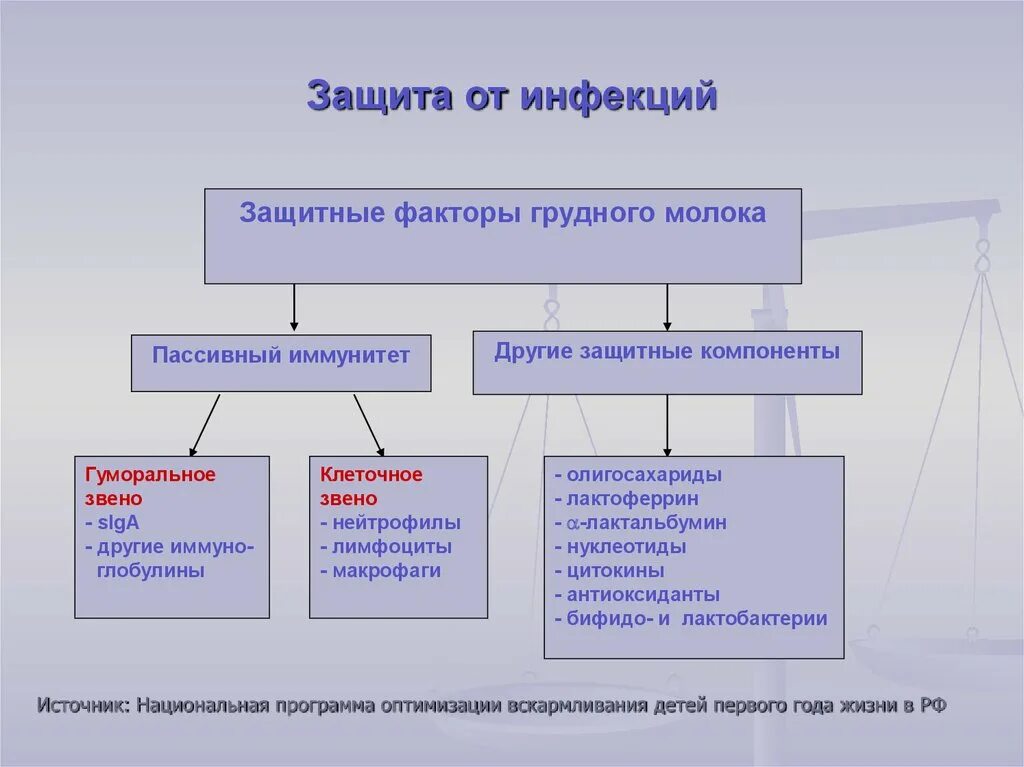 Защита от инфекций

Защитные факторы грудного молока

Пассивный иммунитет

Другие защитные компоненты

Гуморальное звено
- sIgA
- другие иммуноглобулины

Клеточное звено
- нейтрофилы
- лимфоциты
- макрофаги

- олигосахариды
- лактоферрин
- $\alpha$-лактальбумин
- нуклеотиды
- цитокины
- антиоксиданты
- бифидо- и лактобактерии

Источник: Национальная программа оптимизации вскармливания детей первого года жизни в РФ